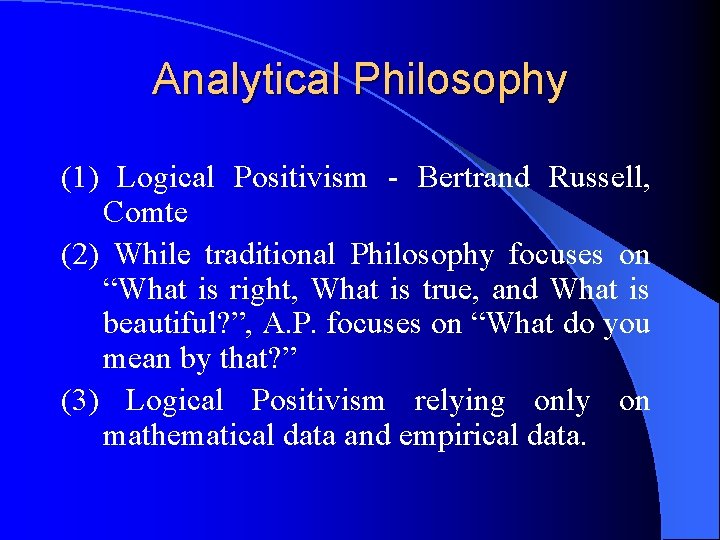 Analytical Philosophy

(1) Logical Positivism - Bertrand Russell, Comte

(2) While traditional Philosophy focuses on “What is right, What is true, and What is beautiful?”, A.P. focuses on “What do you mean by that?”

(3) Logical Positivism relying only on mathematical data and empirical data.